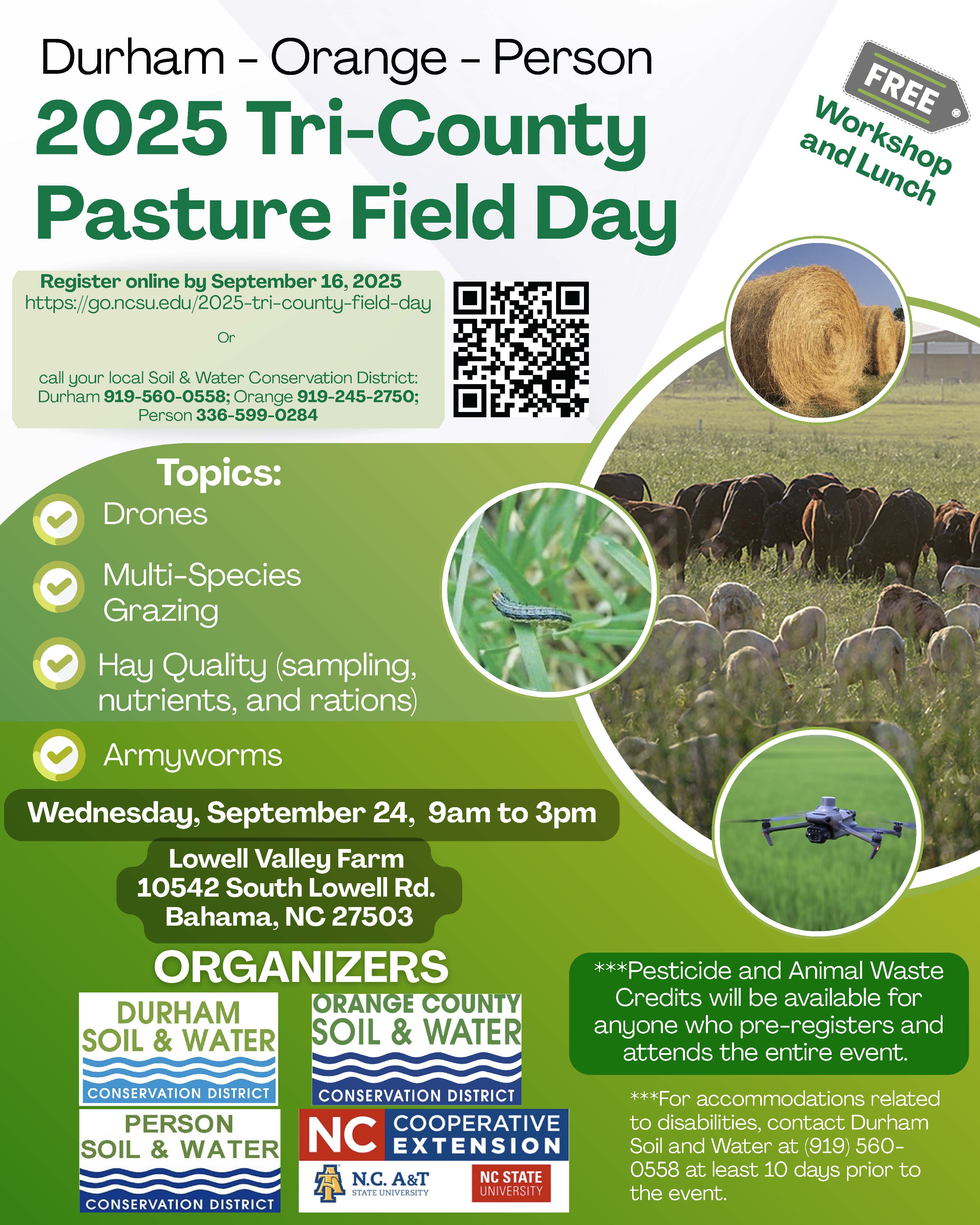 Durham - Orange - Person
2025 Tri-County Pasture Field Day

FREE
Workshop and Lunch

Register online by September 16, 2025
https://go.ncsu.edu/2025-tri-county-field-day

Or

call your local Soil & Water Conservation District:
Durham 919-560-0558; Orange 919-245-2750; Person 336-599-0284

Topics:
Drones
Multi-Species Grazing
Hay Quality (sampling, nutrients, and rations)
Armyworms

Wednesday, September 24, 9am to 3pm

Lowell Valley Farm
10542 South Lowell Rd.
Bahama, NC 27503

ORGANIZERS

DURHAM SOIL & WATER CONSERVATION DISTRICT
ORANGE COUNTY SOIL & WATER CONSERVATION DISTRICT
PERSON SOIL & WATER CONSERVATION DISTRICT
NC COOPERATIVE EXTENSION
N.C. A&T STATE UNIVERSITY
NC STATE UNIVERSITY

***Pesticide and Animal Waste Credits will be available for anyone who pre-registers and attends the entire event.

***For accommodations related to disabilities, contact Durham Soil and Water at (919) 560-0558 at least 10 days prior to the event.